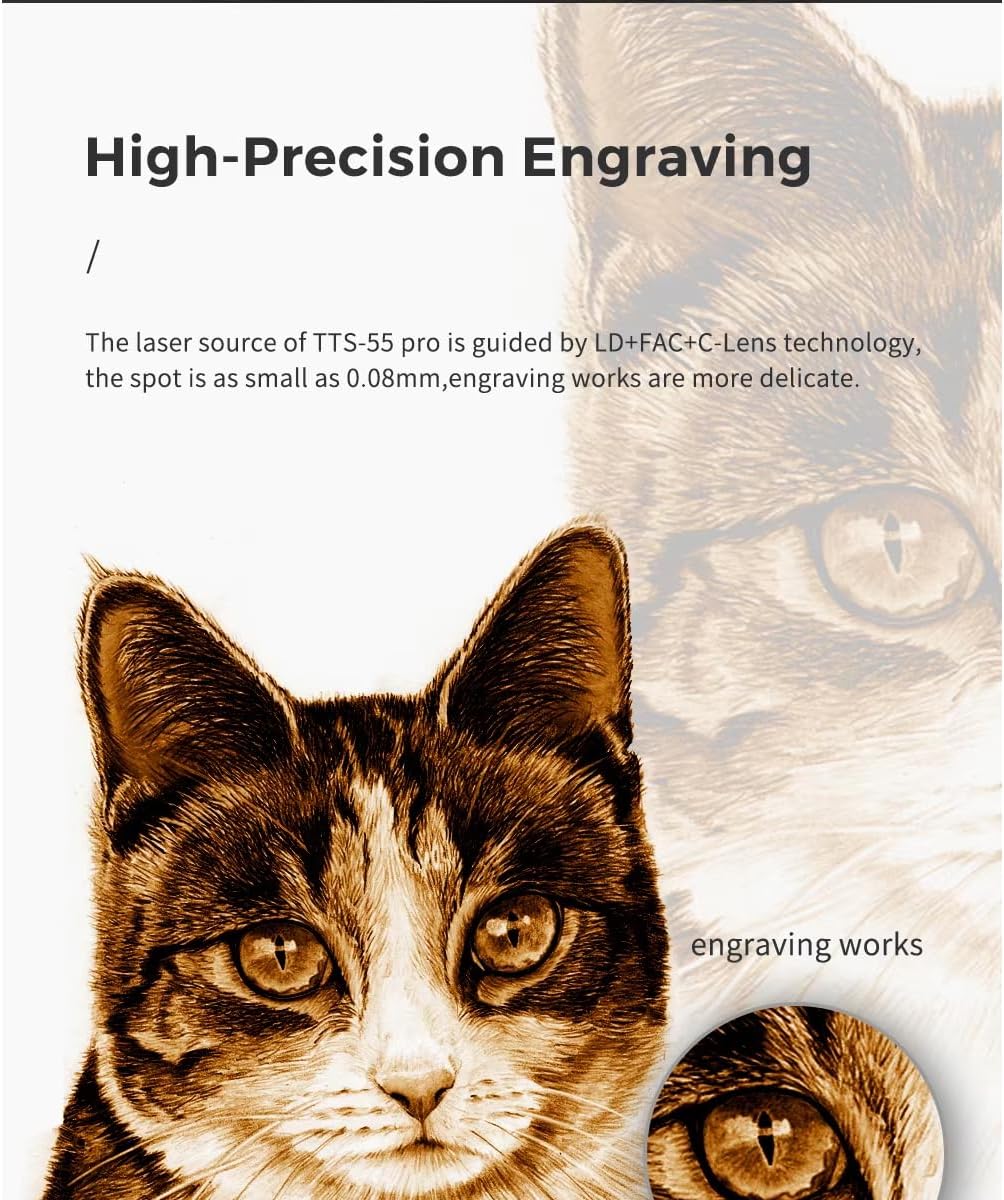 High-Precision Engraving

/

The laser source of TTS-55 pro is guided by LD+FAC+C-Lens technology, the spot is as small as 0.08mm,engraving works are more delicate.

engraving works